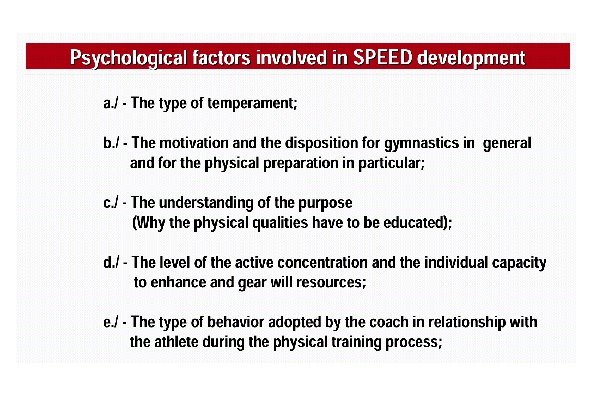 Psychological factors involved in SPEED development

a./ - The type of temperament;

b./ - The motivation and the disposition for gymnastics in general and for the physical preparation in particular;

c./ - The understanding of the purpose (Why the physical qualities have to be educated);

d./ - The level of the active concentration and the individual capacity to enhance and gear will resources;

e./ - The type of behavior adopted by the coach in relationship with the athlete during the physical training process;